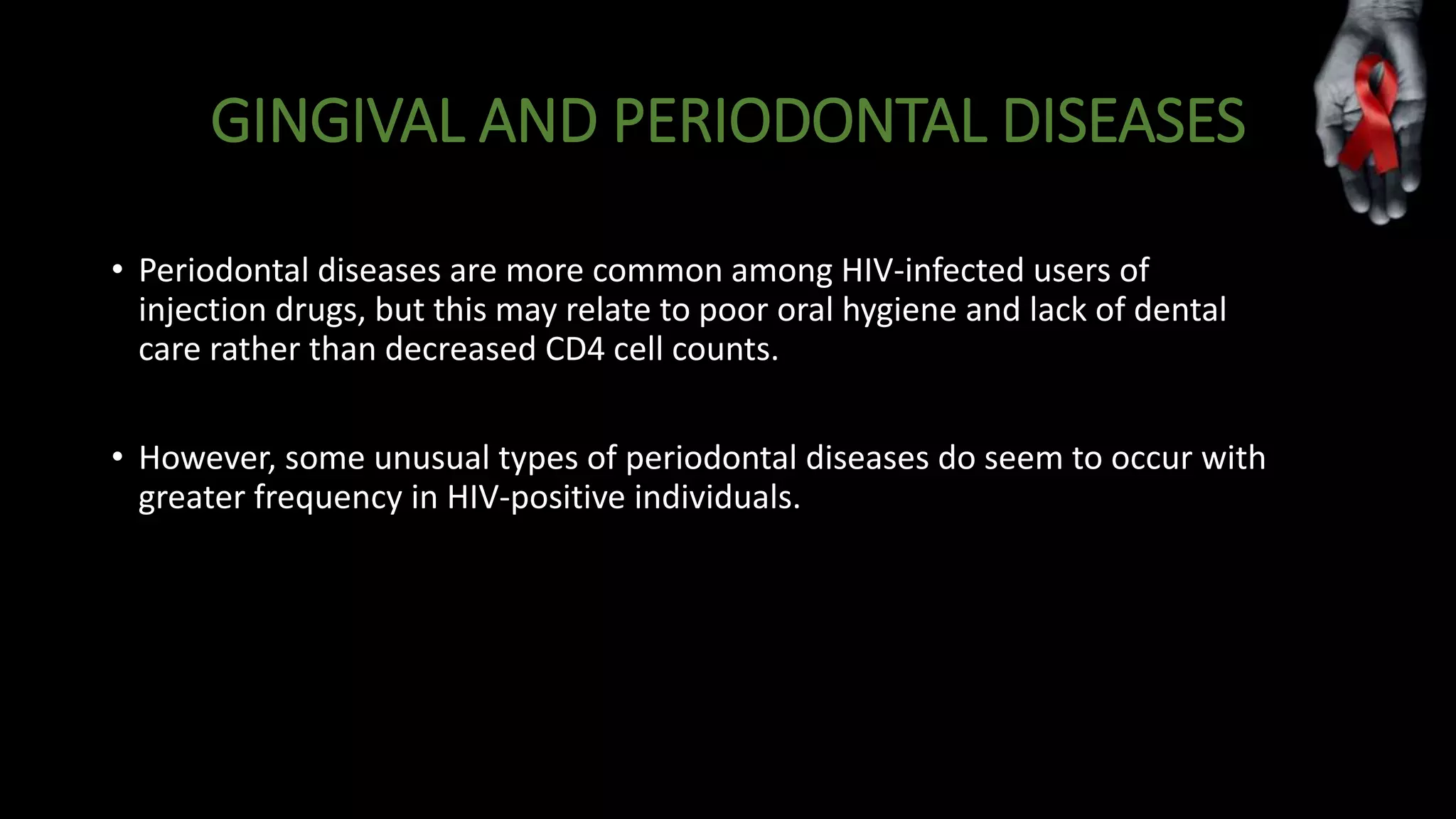 GINGIVAL AND PERIODONTAL DISEASES

• Periodontal diseases are more common among HIV-infected users of injection drugs, but this may relate to poor oral hygiene and lack of dental care rather than decreased CD4 cell counts.

• However, some unusual types of periodontal diseases do seem to occur with greater frequency in HIV-positive individuals.